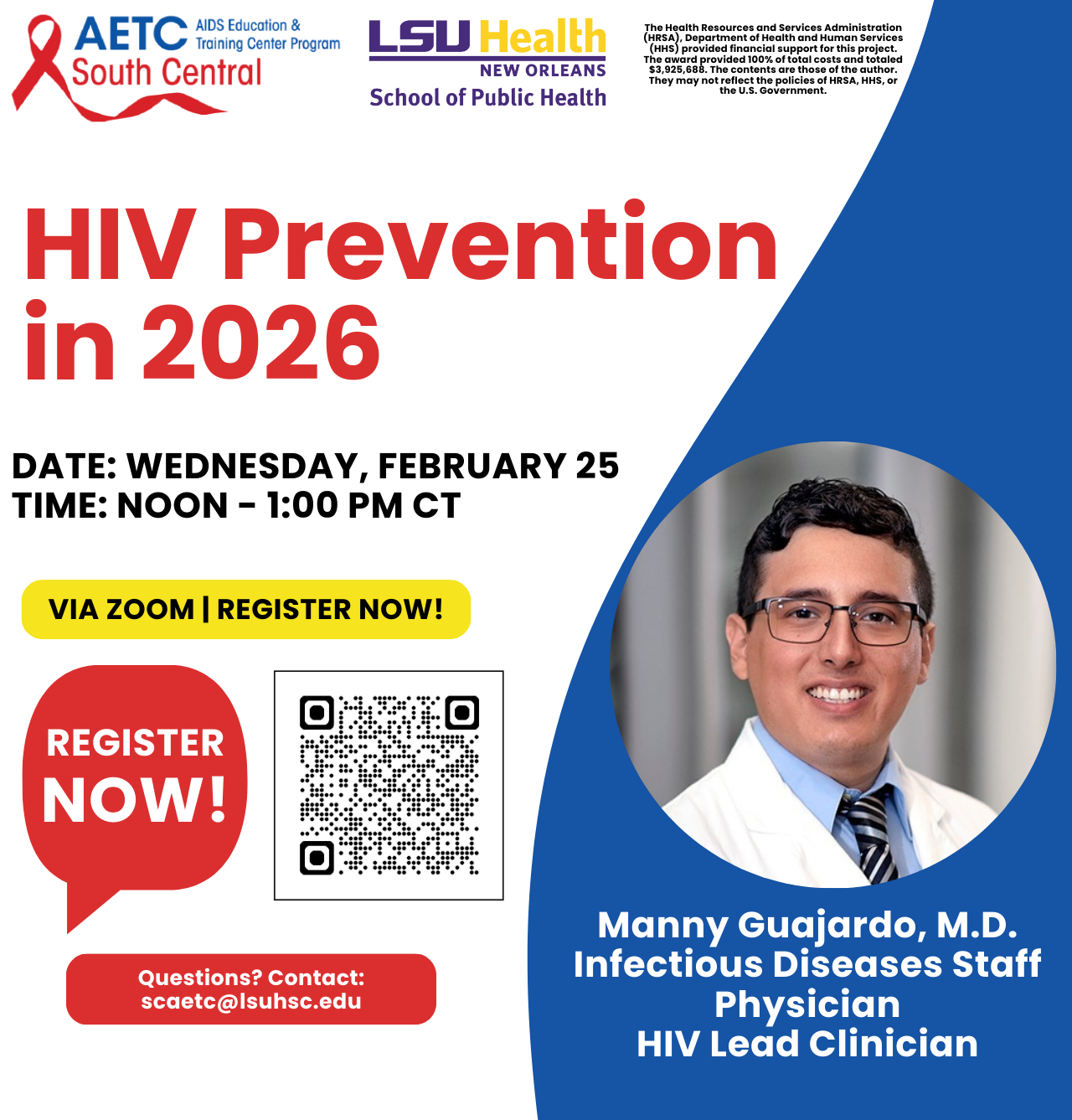 AETC AIDS Education & Training Center Program
South Central

LSU Health
NEW ORLEANS
School of Public Health

The Health Resources and Services Administration (HRSA), Department of Health and Human Services (HHS) provided financial support for this project. The award provided 100% of total costs and totaled $3,925,688. The contents are those of the author. They may not reflect the policies of HRSA, HHS, or the U.S. Government.

HIV Prevention in 2026

DATE: WEDNESDAY, FEBRUARY 25
TIME: NOON - 1:00 PM CT

VIA ZOOM | REGISTER NOW!

REGISTER NOW!

Questions? Contact: scaetc@lsuhsc.edu

Manny Guajardo, M.D.
Infectious Diseases Staff Physician
HIV Lead Clinician